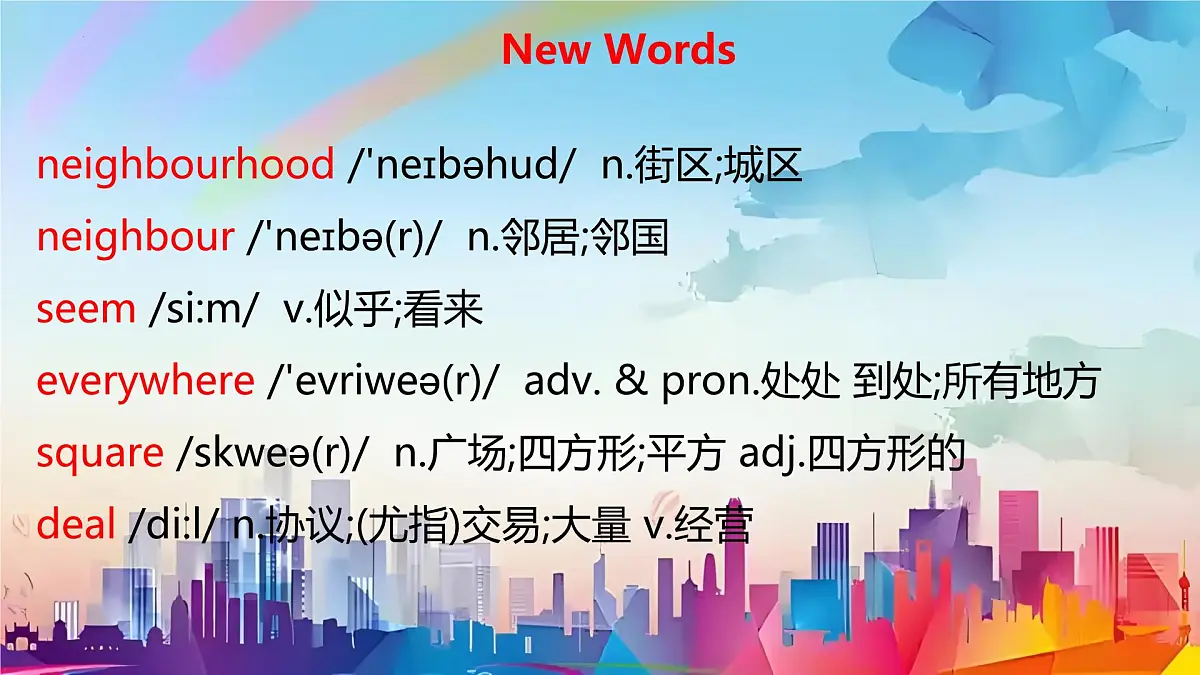 New Words

neighbourhood /'neɪbəhud/ n.街区;城区

neighbour /'neɪbə(r)/ n.邻居;邻国

seem /si:m/ v.似乎;看来

everywhere /'evriweə(r)/ adv. & pron.处处 到处;所有地方

square /skweə(r)/ n.广场;四方形;平方 adj.四方形的

deal /di:l/ n.协议;(尤指)交易;大量 v.经营